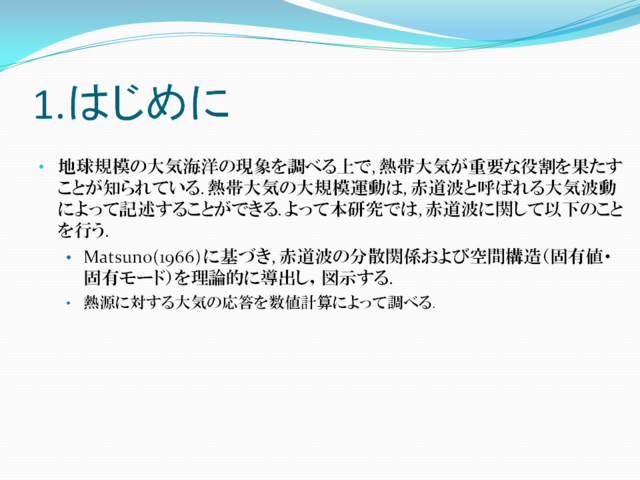 1.はじめに

• 地球規模の大気海洋の現象を調べる上で, 熱帯大気が重要な役割を果たすことが知られている. 熱帯大気の大規模運動は, 赤道波と呼ばれる大気波動によって記述することができる. よって本研究では, 赤道波に関して以下のことを行う.

• Matsuno(1966)に基づき, 赤道波の分散関係および空間構造(固有値・固有モード)を理論的に導出し, 図示する.

• 熱源に対する大気の応答を数値計算によって調べる.